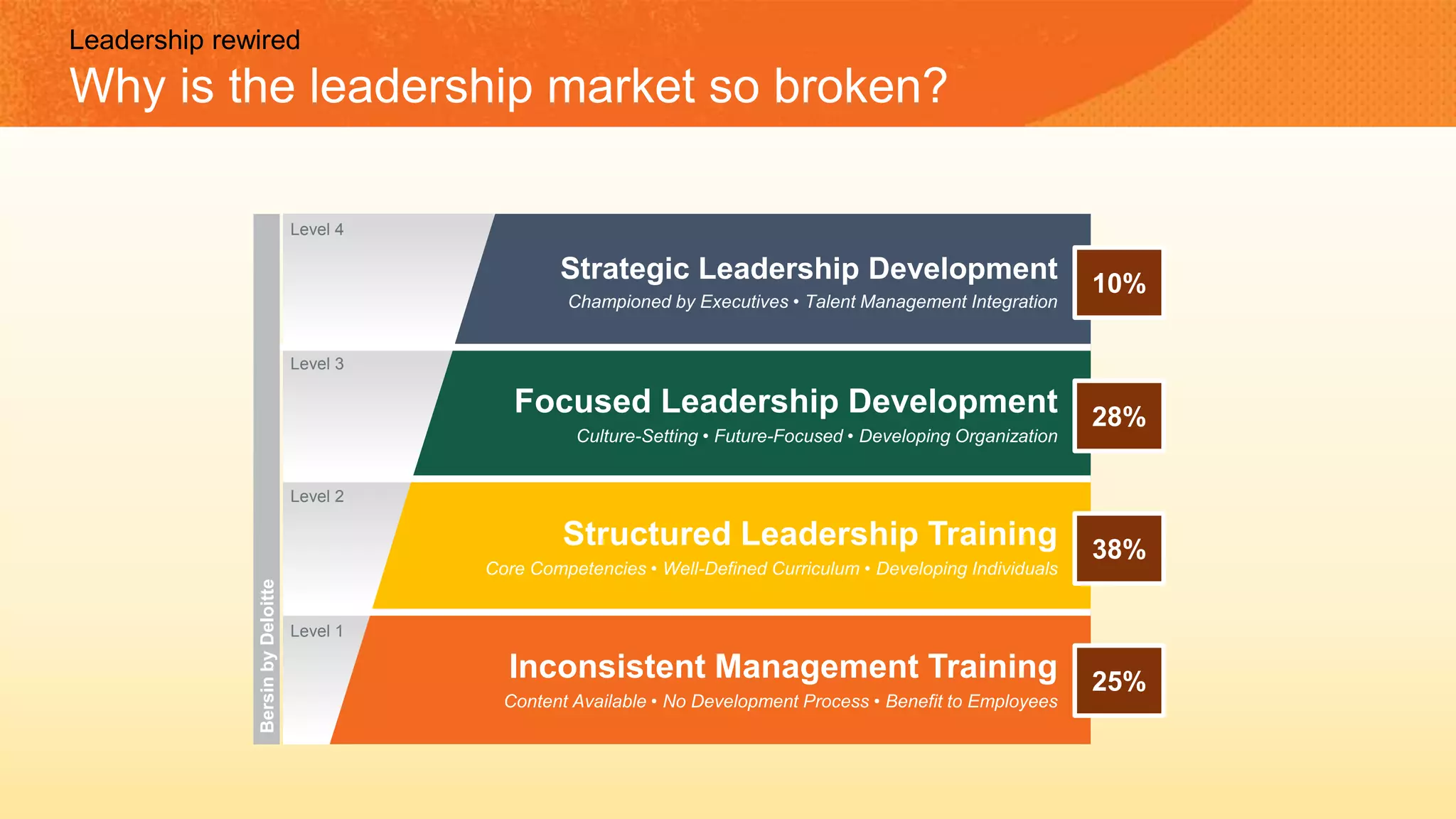 Leadership rewired

Why is the leadership market so broken?

Bersin by Deloitte

Level 4

Strategic Leadership Development

Championed by Executives • Talent Management Integration

10%

Level 3

Focused Leadership Development

Culture-Setting • Future-Focused • Developing Organization

28%

Level 2

Structured Leadership Training

Core Competencies • Well-Defined Curriculum • Developing Individuals

38%

Level 1

Inconsistent Management Training

Content Available • No Development Process • Benefit to Employees

25%